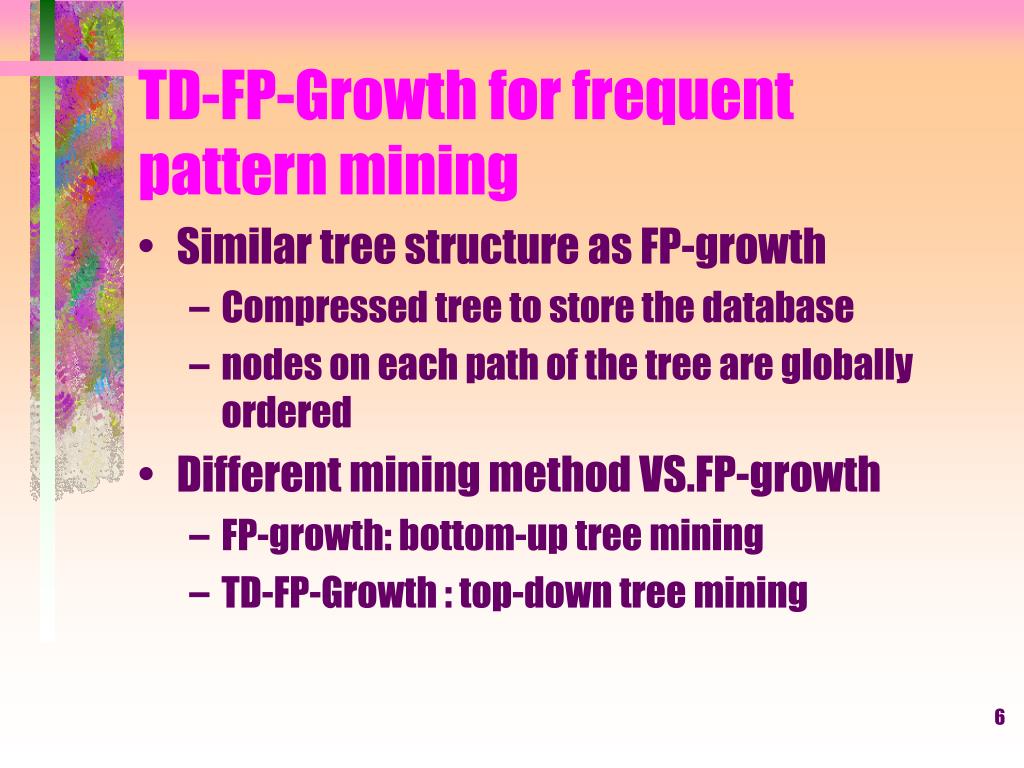 TD-FP-Growth for frequent pattern mining

• Similar tree structure as FP-growth
  – Compressed tree to store the database
  – nodes on each path of the tree are globally ordered
• Different mining method VS.FP-growth
  – FP-growth: bottom-up tree mining
  – TD-FP-Growth : top-down tree mining

6